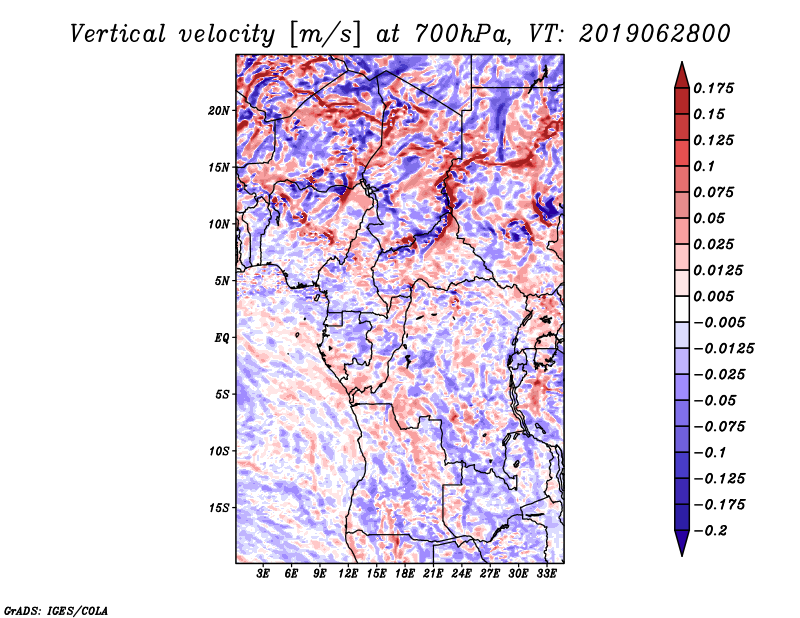 Vertical velocity [m/s] at 700hPa, VT: 2019062800

20N
15N
10N
5N
EQ
5S
10S
15S

3E 6E 9E 12E 15E 18E 21E 24E 27E 30E 33E

0.175
0.15
0.125
0.1
0.075
0.05
0.025
0.0125
0.005
−0.005
−0.0125
−0.025
−0.05
−0.075
−0.1
−0.125
−0.175
−0.2

GrADS: IGES/COLA